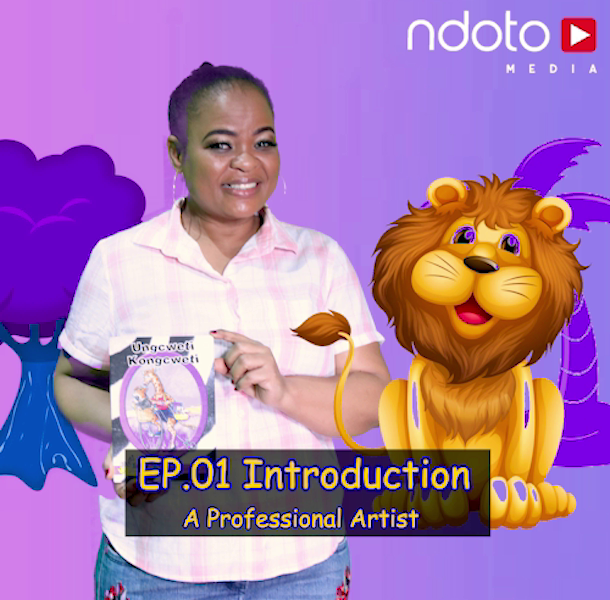 ndoto
MEDIA

Ungcweti Kongcweti

EP.01 Introduction
A Professional Artist